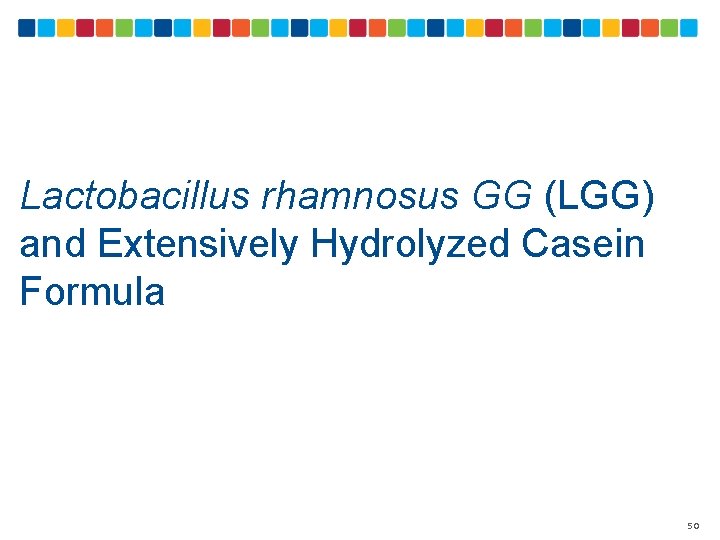 Lactobacillus rhamnosus GG (LGG) and Extensively Hydrolyzed Casein Formula

50